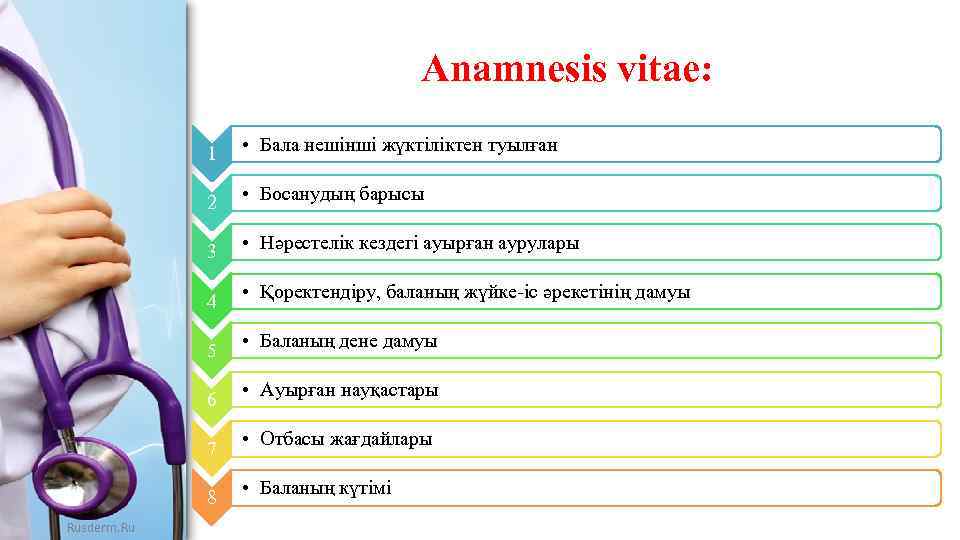 Anamnesis vitae:

1 • Бала нешінші жүктіліктен туылған

2 • Босанудың барысы

3 • Нәрестелік кездегі ауырған аурулары

4 • Қоректендіру, баланың жүйке-іс әрекетінің дамуы

5 • Баланың дене дамуы

6 • Ауырған науқастары

7 • Отбасы жағдайлары

8 • Баланың күтімі

Rusderm.Ru